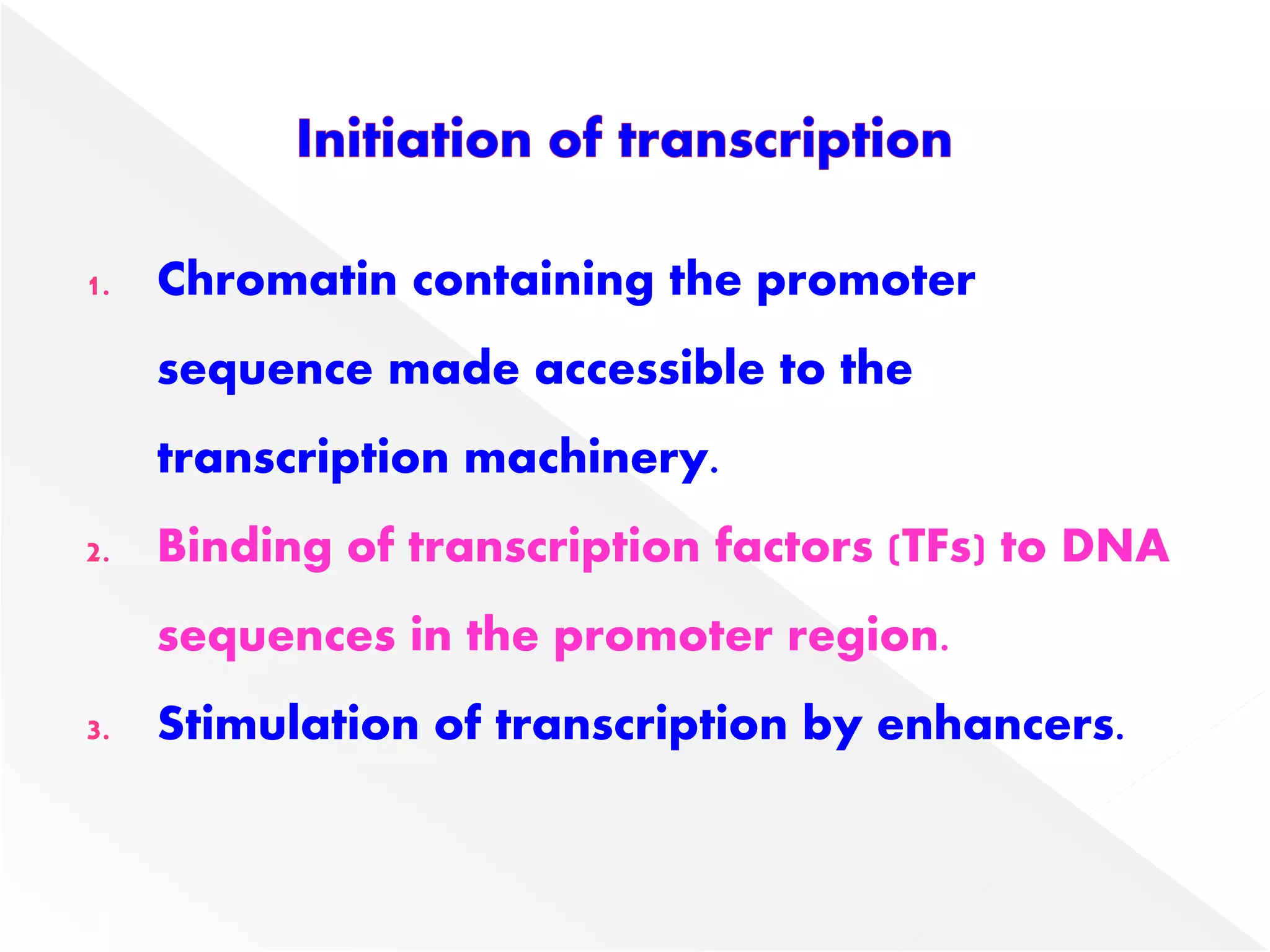 Initiation of transcription

1. Chromatin containing the promoter sequence made accessible to the transcription machinery.

2. Binding of transcription factors (TFs) to DNA sequences in the promoter region.

3. Stimulation of transcription by enhancers.